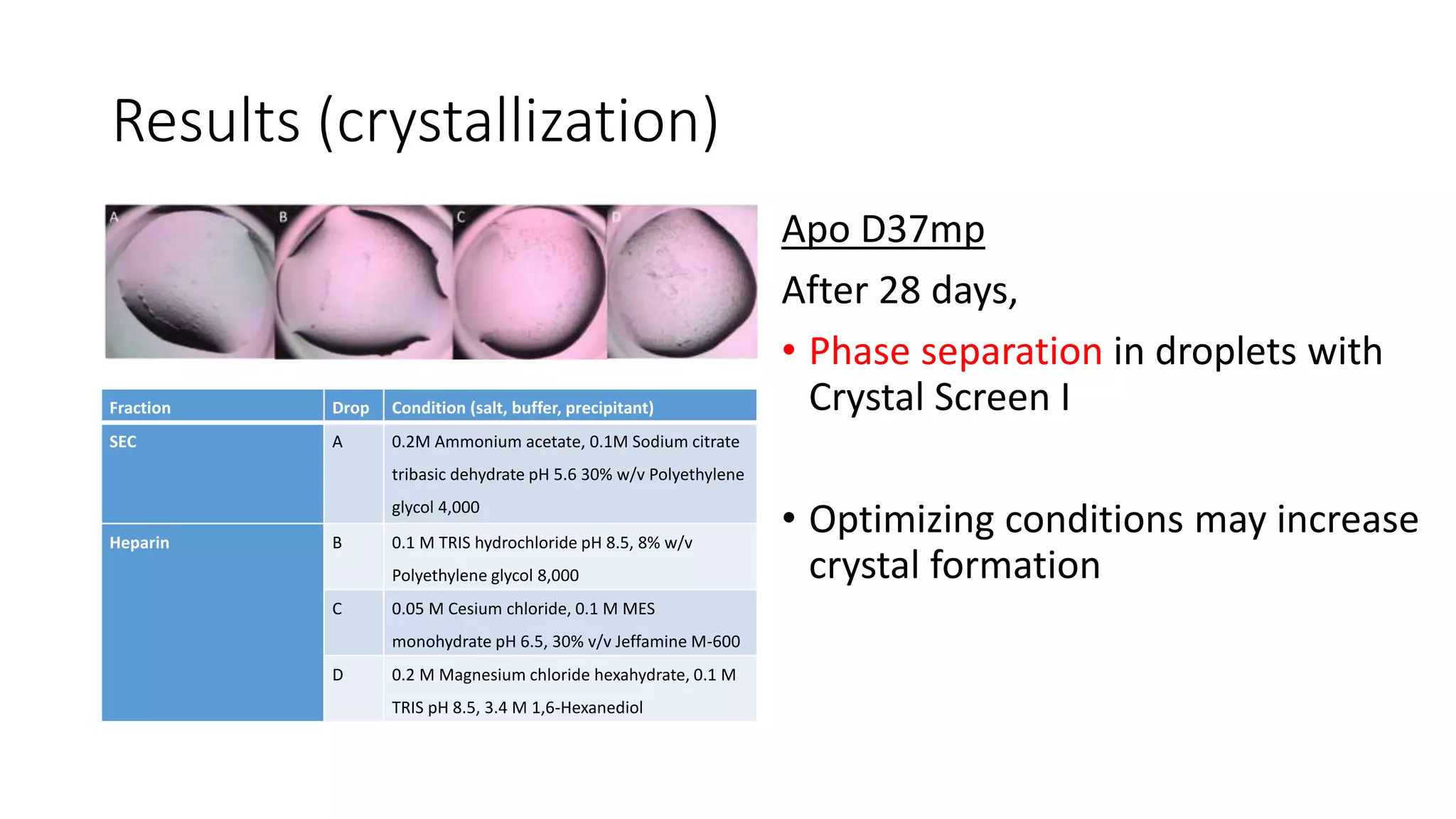 Results (crystallization)

A B C D

| Fraction | Drop | Condition (salt, buffer, precipitant) |
|---|---|---|
| SEC | A | 0.2M Ammonium acetate, 0.1M Sodium citrate tribasic dehydrate pH 5.6 30% w/v Polyethylene glycol 4,000 |
| Heparin | B | 0.1 M TRIS hydrochloride pH 8.5, 8% w/v Polyethylene glycol 8,000 |
| | C | 0.05 M Cesium chloride, 0.1 M MES monohydrate pH 6.5, 30% v/v Jeffamine M-600 |
| | D | 0.2 M Magnesium chloride hexahydrate, 0.1 M TRIS pH 8.5, 3.4 M 1,6-Hexanediol |

Apo D37mp

After 28 days,

• Phase separation in droplets with Crystal Screen I

• Optimizing conditions may increase crystal formation